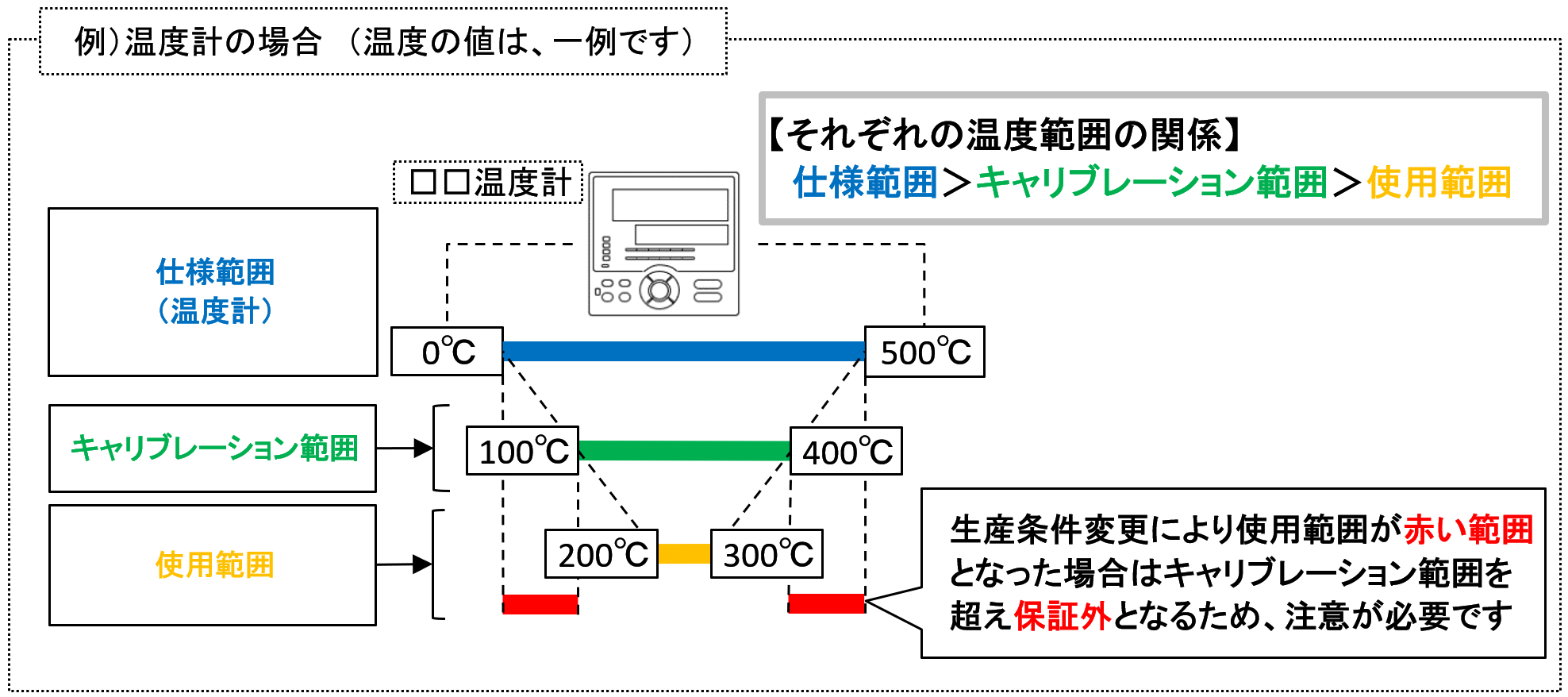 例）温度計の場合 （温度の値は、一例です）

【それぞれの温度範囲の関係】
仕様範囲＞キャリブレーション範囲＞使用範囲

□□温度計

仕様範囲
（温度計）

0℃

500℃

キャリブレーション範囲

100℃

400℃

使用範囲

200℃

300℃

生産条件変更により使用範囲が赤い範囲となった場合はキャリブレーション範囲を超え保証外となるため、注意が必要です